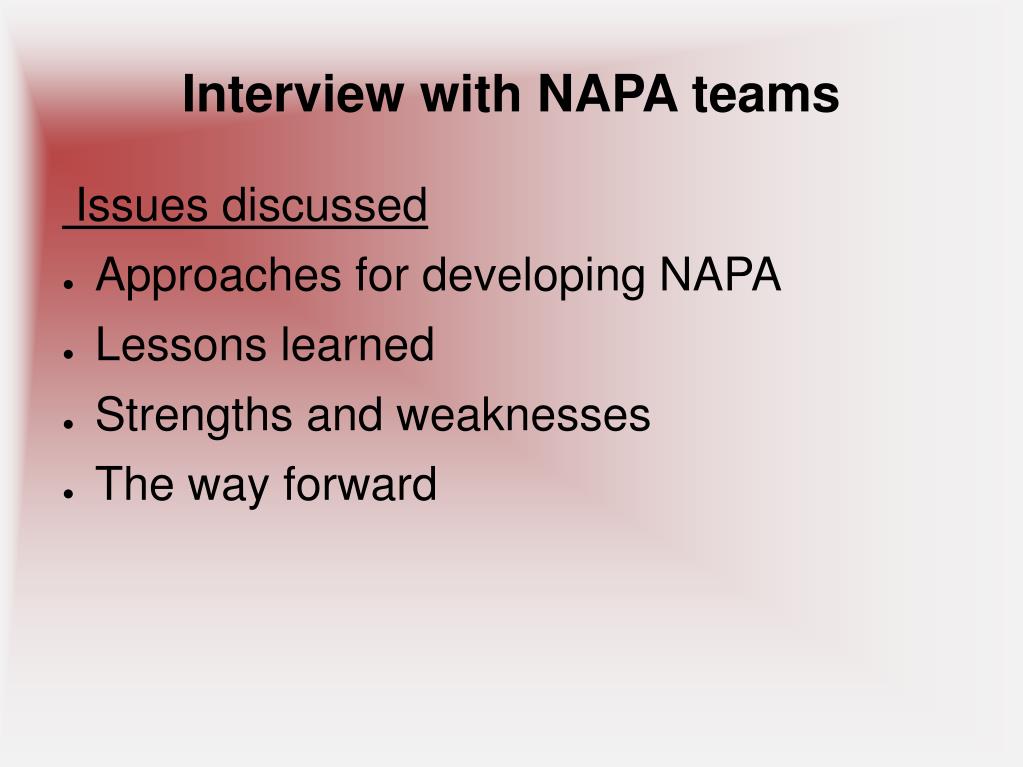 Interview with NAPA teams

Issues discussed

- Approaches for developing NAPA
- Lessons learned
- Strengths and weaknesses
- The way forward